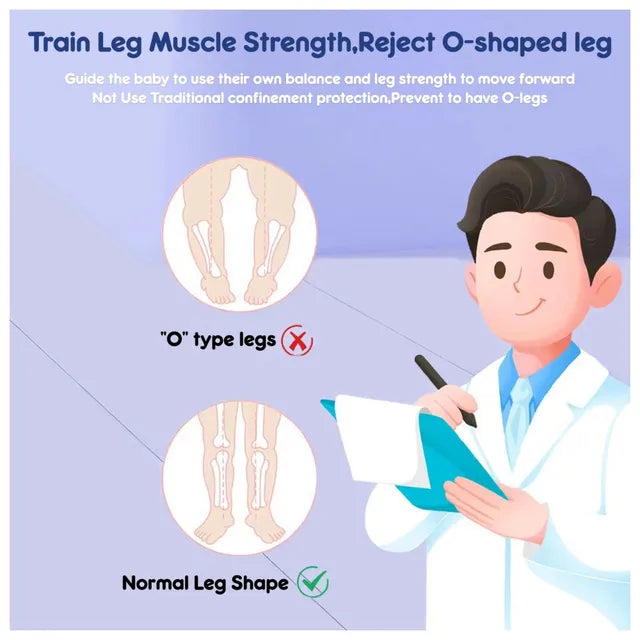 Train Leg Muscle Strength,Reject O-shaped leg

Guide the baby to use their own balance and leg strength to move forward
Not Use Traditional confinement protection,Prevent to have O-legs

"O" type legs

Normal Leg Shape